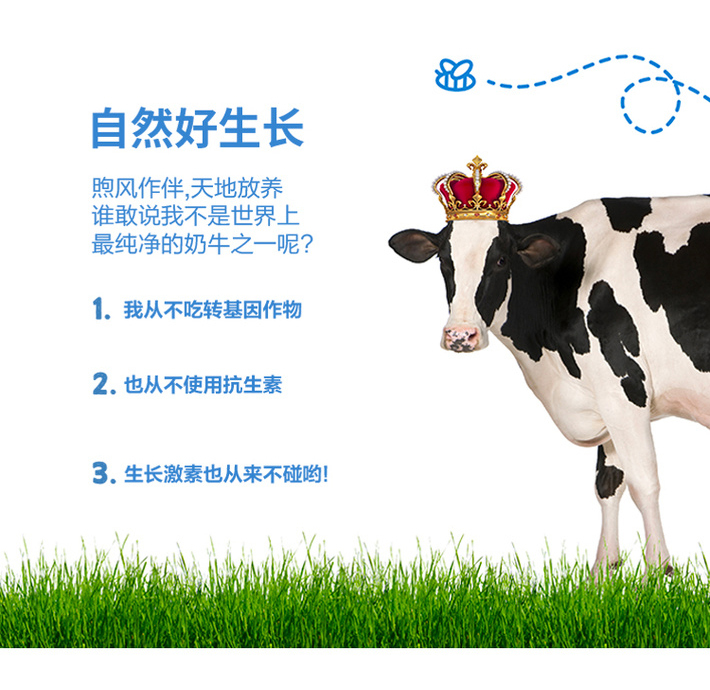 自然好生长

煦风作伴,天地放养
谁敢说我不是世界上
最纯净的奶牛之一呢?

1. 我从不吃转基因作物

2. 也从不使用抗生素

3. 生长激素也从来不碰哟!